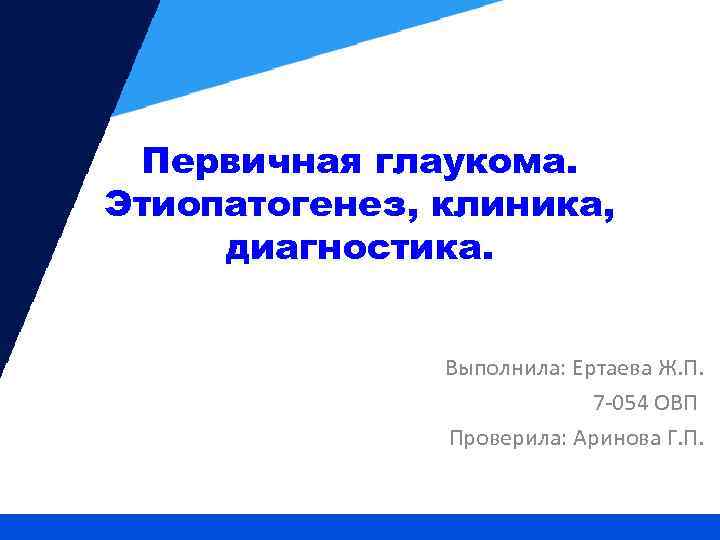 Первичная глаукома. Этиопатогенез, клиника, диагностика.

Выполнила: Ертаева Ж.П.

7-054 ОВП

Проверила: Аринова Г.П.